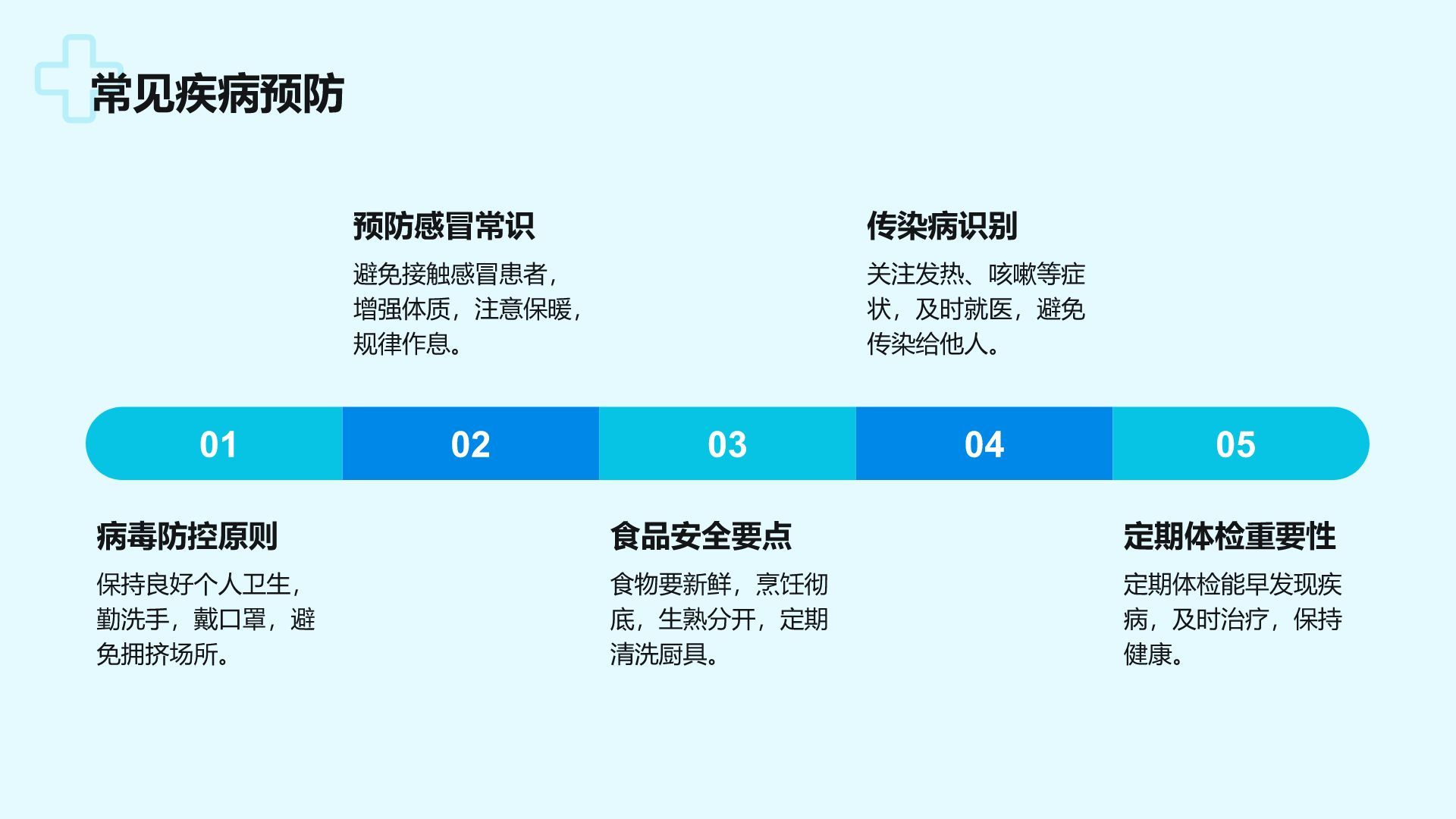 常见疾病预防

01

病毒防控原则

保持良好个人卫生，勤洗手，戴口罩，避免拥挤场所。

02

预防感冒常识

避免接触感冒患者，增强体质，注意保暖，规律作息。

03

食品安全要点

食物要新鲜，烹饪彻底，生熟分开，定期清洗厨具。

04

传染病识别

关注发热、咳嗽等症状，及时就医，避免传染给他人。

05

定期体检重要性

定期体检能早发现疾病，及时治疗，保持健康。